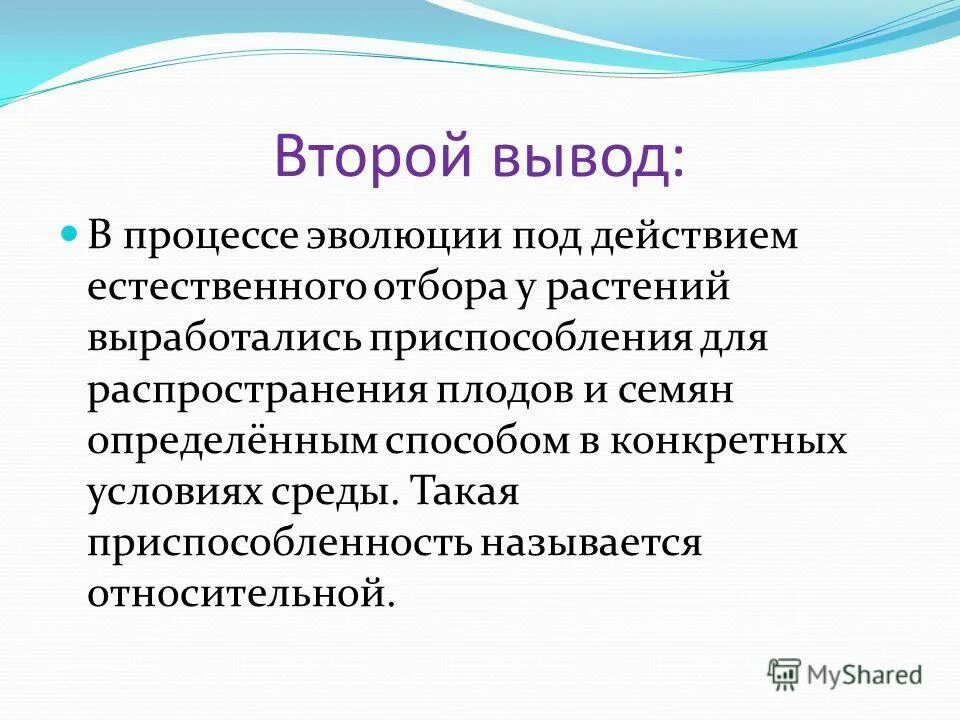 Второй вывод:

В процессе эволюции под действием естественного отбора у растений выработались приспособления для распространения плодов и семян определённым способом в конкретных условиях среды. Такая приспособленность называется относительной.

MyShared